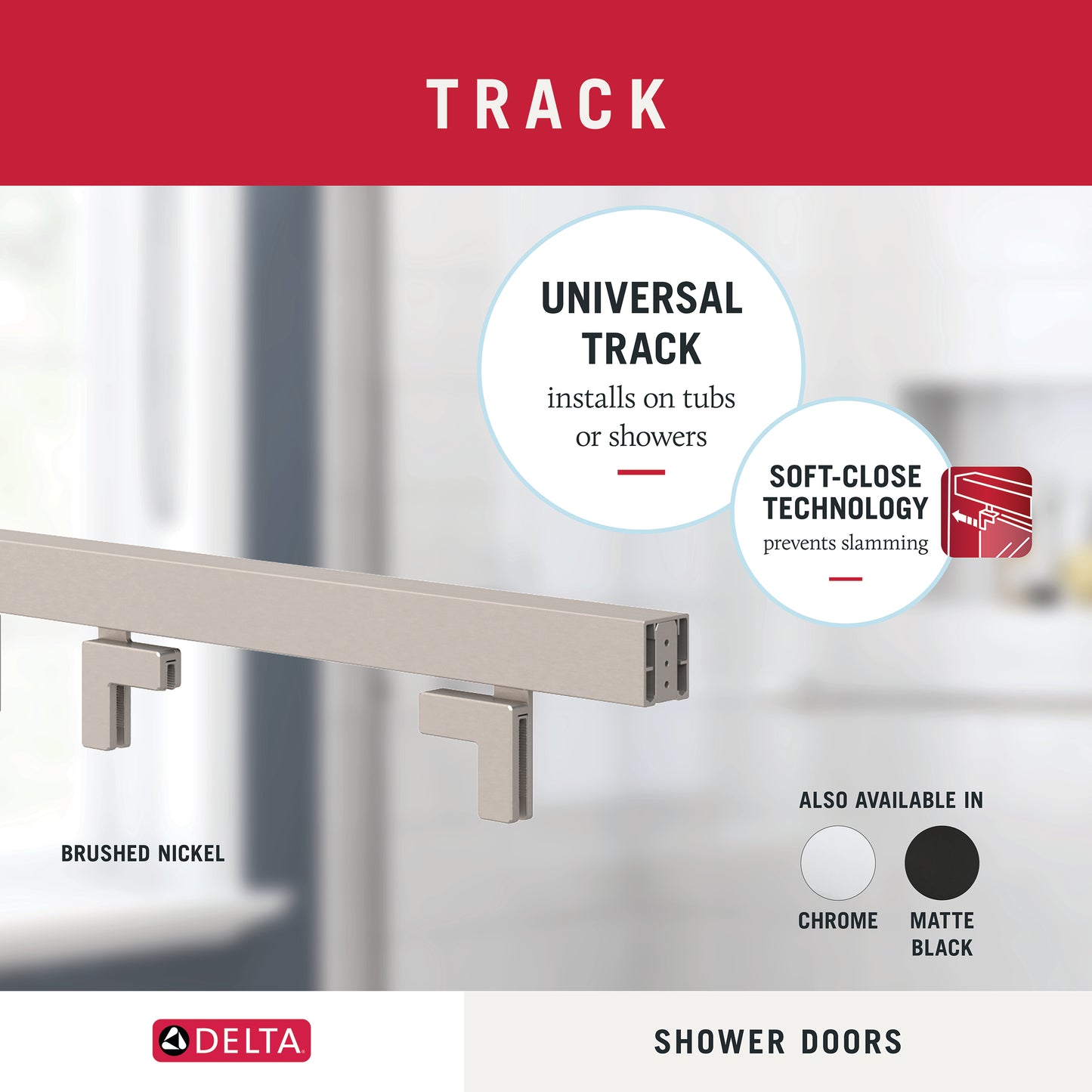 TRACK

UNIVERSAL TRACK
installs on tubs or showers

SOFT-CLOSE TECHNOLOGY
prevents slamming

BRUSHED NICKEL

ALSO AVAILABLE IN

CHROME

MATTE BLACK

DELTA

SHOWER DOORS